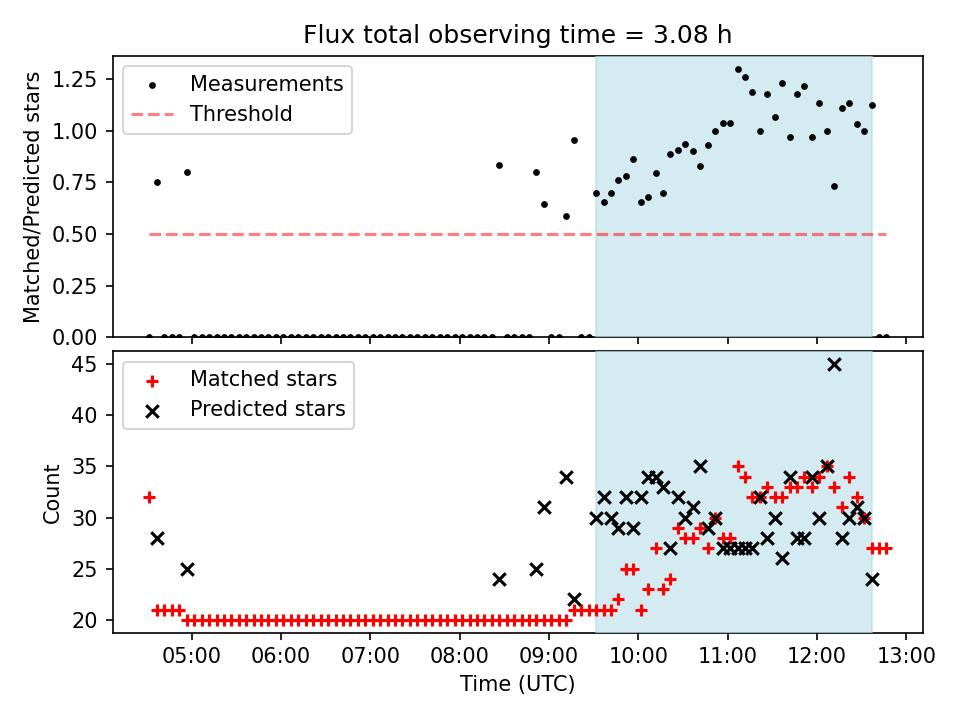 Flux total observing time = 3.08 h

Measurements
Threshold

Matched/Predicted stars

1.25
1.00
0.75
0.50
0.25
0.00

Matched stars
Predicted stars

Count

45
40
35
30
25
20

05:00
06:00
07:00
08:00
09:00
10:00
11:00
12:00
13:00

Time (UTC)